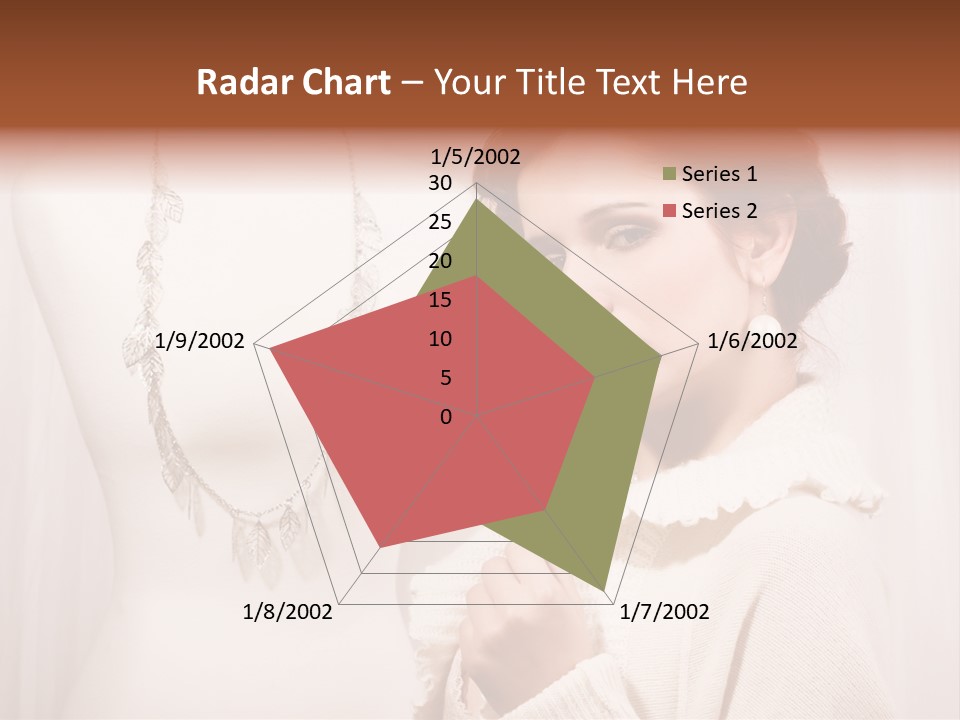 Radar Chart – Your Title Text Here

1/5/2002
30
25
20
15
10
5
0
1/6/2002
1/7/2002
1/8/2002
1/9/2002

Series 1
Series 2